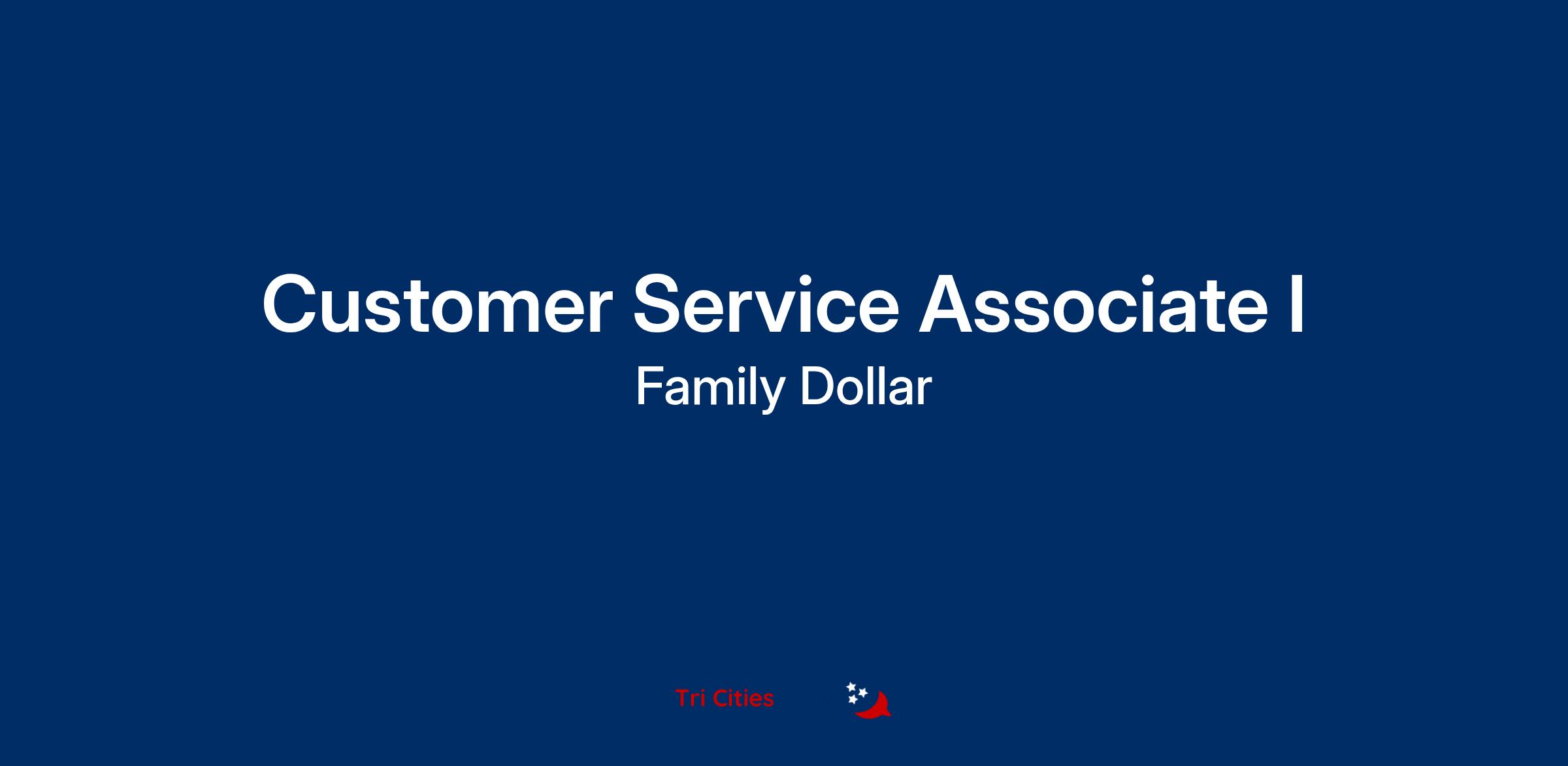 Customer Service Associate I

Family Dollar

Tri Cities